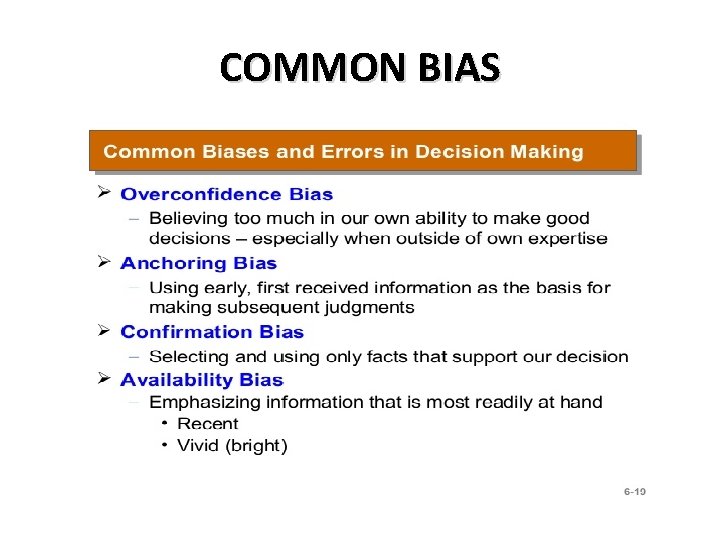 COMMON BIAS

Common Biases and Errors in Decision Making

➢ Overconfidence Bias
– Believing too much in our own ability to make good decisions – especially when outside of own expertise

➢ Anchoring Bias
– Using early, first received information as the basis for making subsequent judgments

➢ Confirmation Bias
– Selecting and using only facts that support our decision

➢ Availability Bias
– Emphasizing information that is most readily at hand
• Recent
• Vivid (bright)

6-19